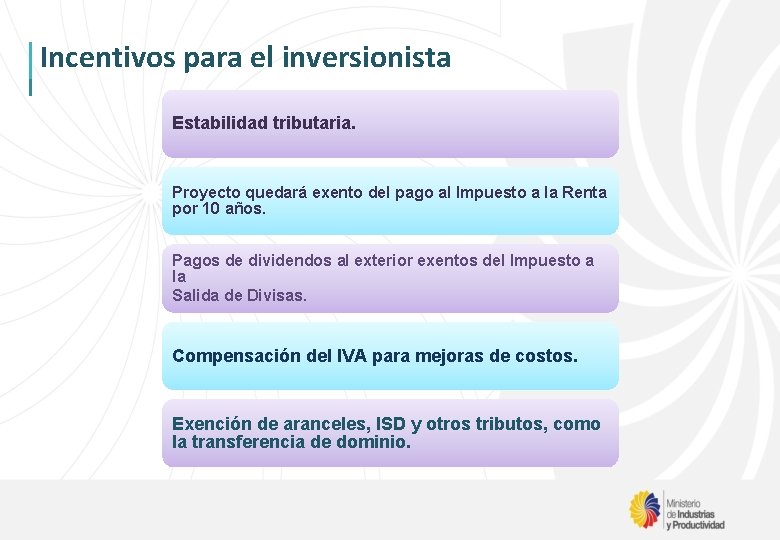 Incentivos para el inversionista

Estabilidad tributaria.

Proyecto quedará exento del pago al Impuesto a la Renta por 10 años.

Pagos de dividendos al exterior exentos del Impuesto a la
Salida de Divisas.

Compensación del IVA para mejoras de costos.

Exención de aranceles, ISD y otros tributos, como la transferencia de dominio.

Ministerio de Industrias y Productividad